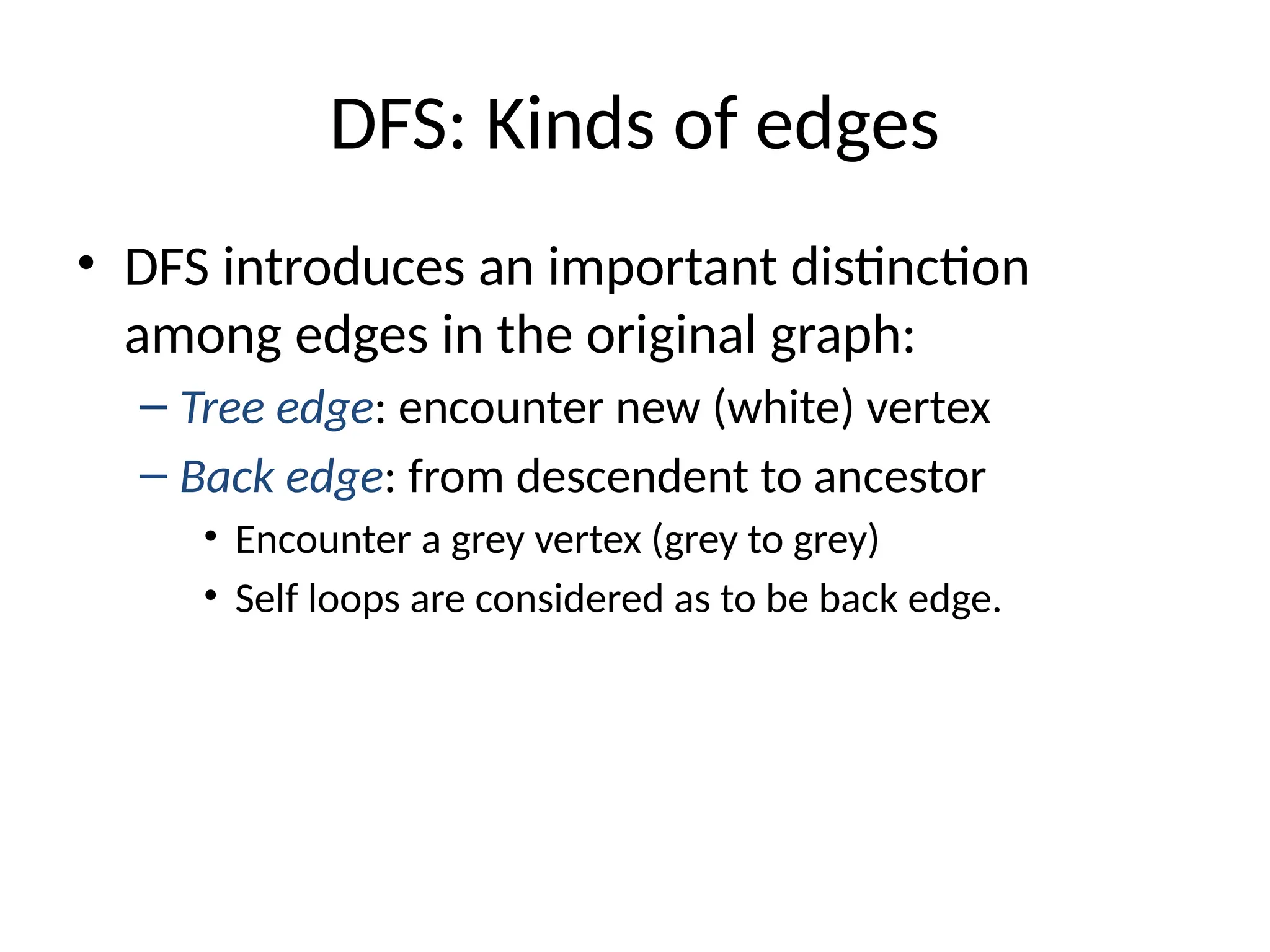 DFS: Kinds of edges

• DFS introduces an important distinction among edges in the original graph:
– Tree edge: encounter new (white) vertex
– Back edge: from descendent to ancestor
• Encounter a grey vertex (grey to grey)
• Self loops are considered as to be back edge.